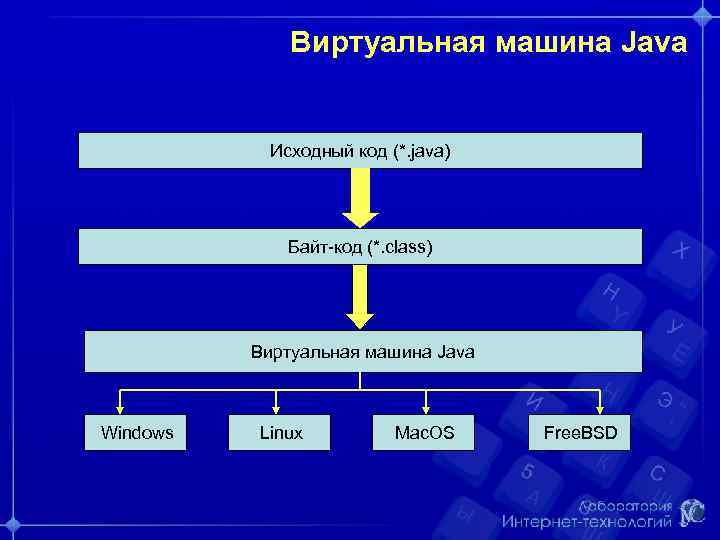 Виртуальная машина Java

Исходный код (*.java)

Байт-код (*.class)

Виртуальная машина Java

Windows

Linux

MacOS

FreeBSD

Лаборатория
Интернет-технологий